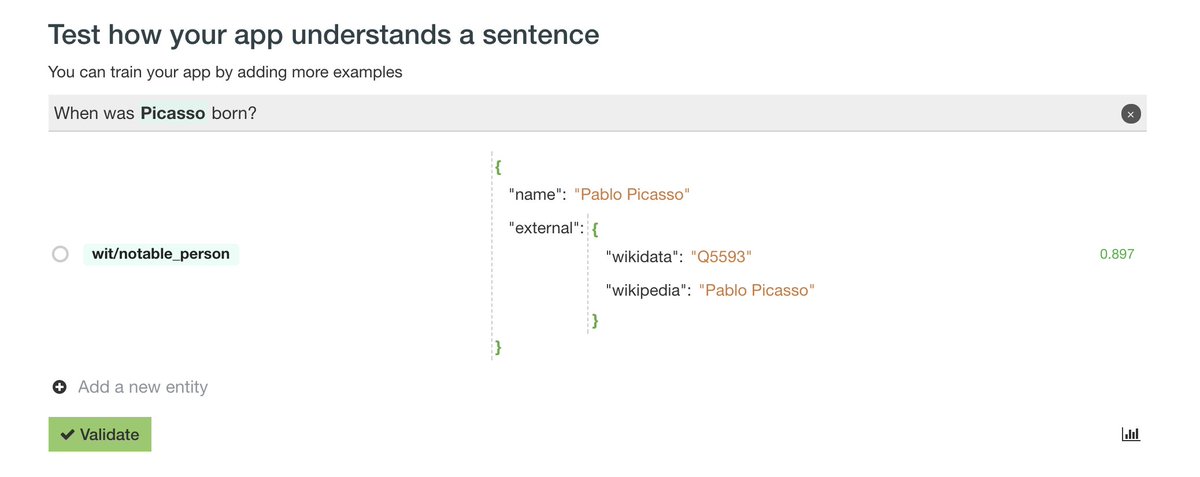 Test how your app understands a sentence

You can train your app by adding more examples

When was Picasso born?

wit/notable_person

{
"name": "Pablo Picasso"
"external": {
"wikidata": "Q5593"
"wikipedia": "Pablo Picasso"
}
}

0.897

Add a new entity

Validate